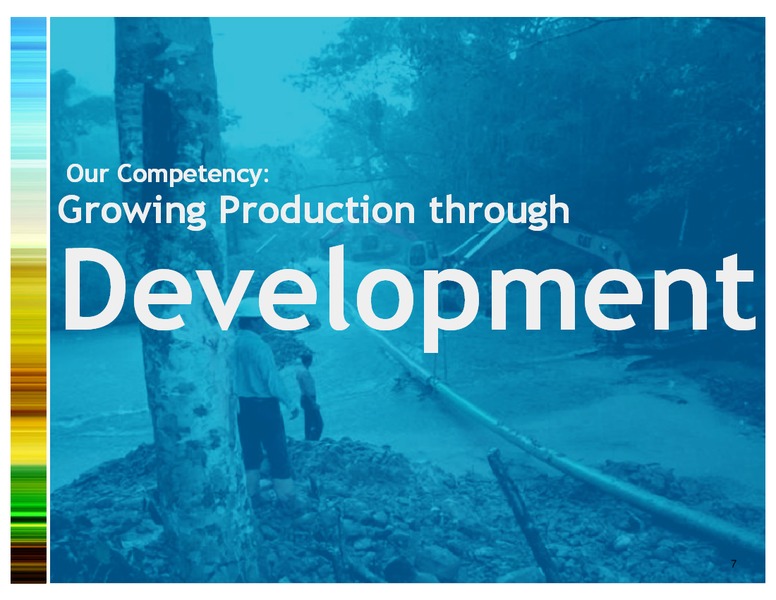 Our Competency:
Growing Production through
Development

7